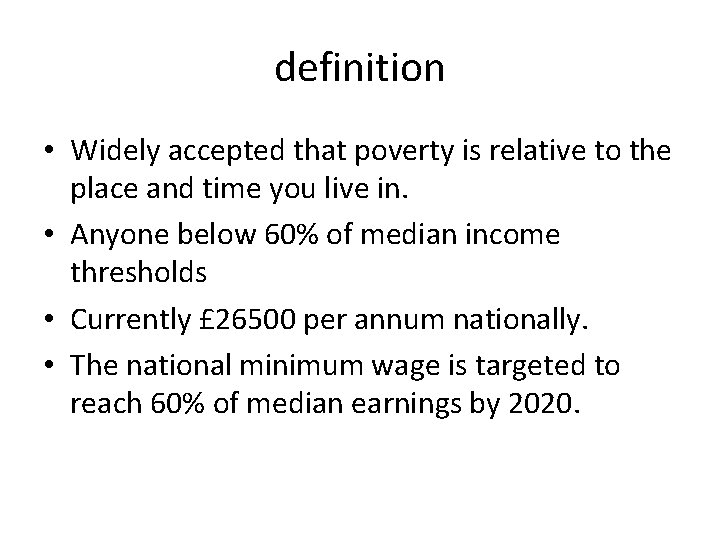 definition

• Widely accepted that poverty is relative to the place and time you live in.
• Anyone below 60% of median income thresholds
• Currently £26500 per annum nationally.
• The national minimum wage is targeted to reach 60% of median earnings by 2020.